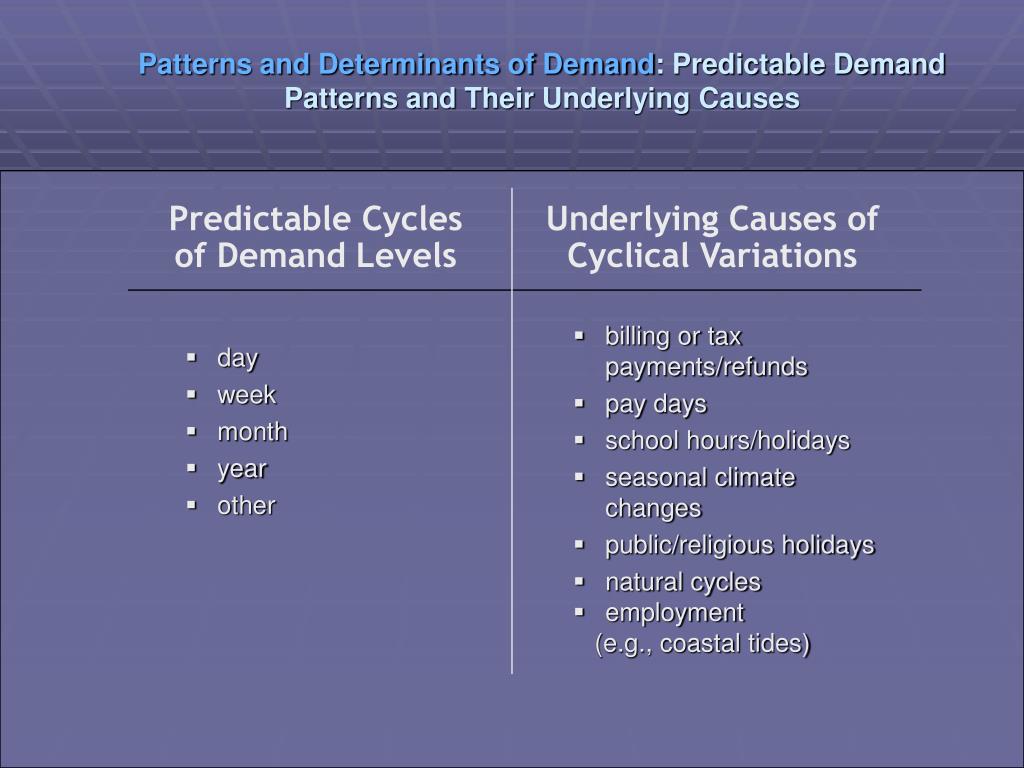 Patterns and Determinants of Demand: Predictable Demand Patterns and Their Underlying Causes

Predictable Cycles of Demand Levels

- day
- week
- month
- year
- other

Underlying Causes of Cyclical Variations

- billing or tax payments/refunds
- pay days
- school hours/holidays
- seasonal climate changes
- public/religious holidays
- natural cycles
- employment
(e.g., coastal tides)